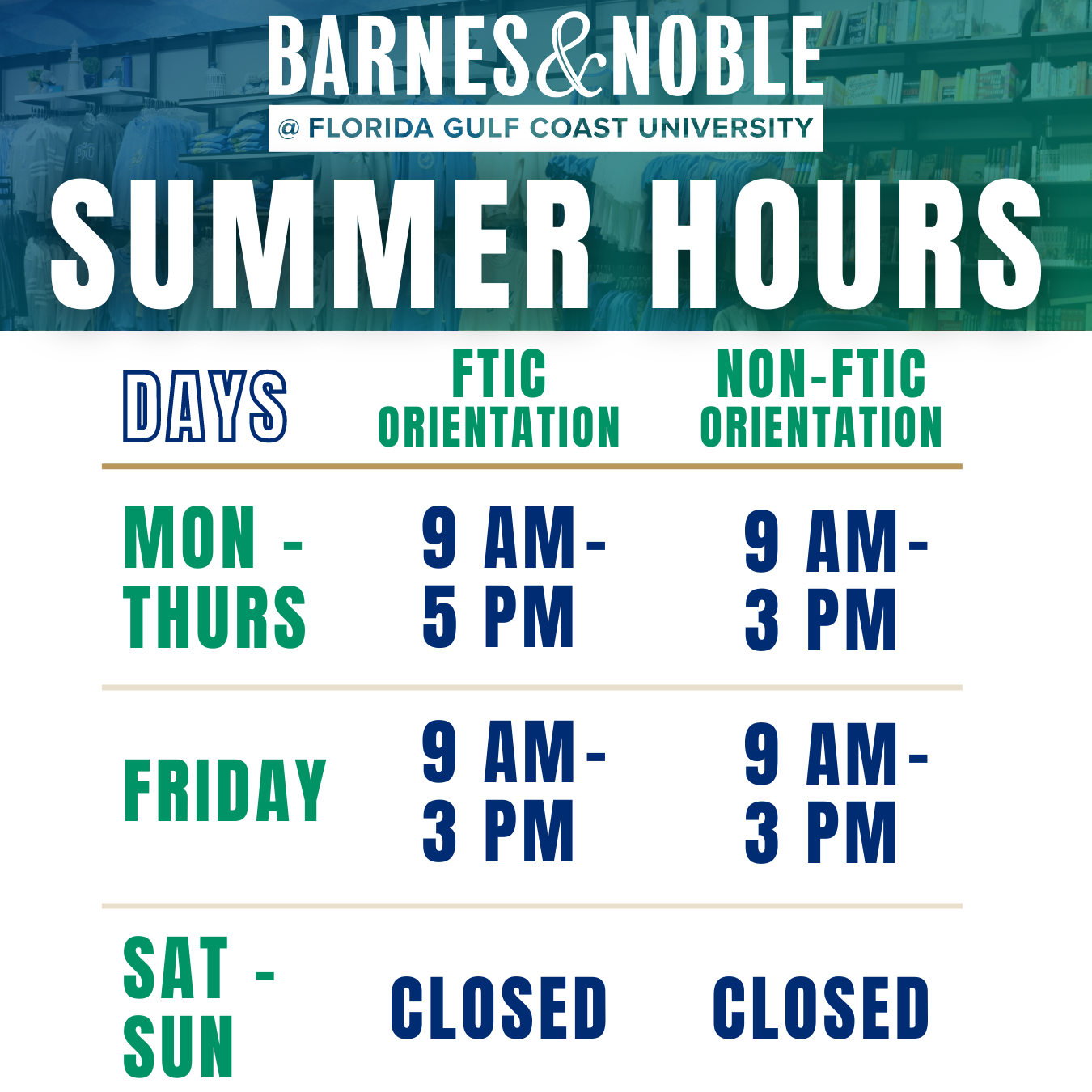 BARNES&NOBLE
@ FLORIDA GULF COAST UNIVERSITY

SUMMER HOURS

| DAYS | FTIC ORIENTATION | NON-FTIC ORIENTATION |
|---|---|---|
| MON - THURS | 9 AM- 5 PM | 9 AM- 3 PM |
| FRIDAY | 9 AM- 3 PM | 9 AM- 3 PM |
| SAT - SUN | CLOSED | CLOSED |